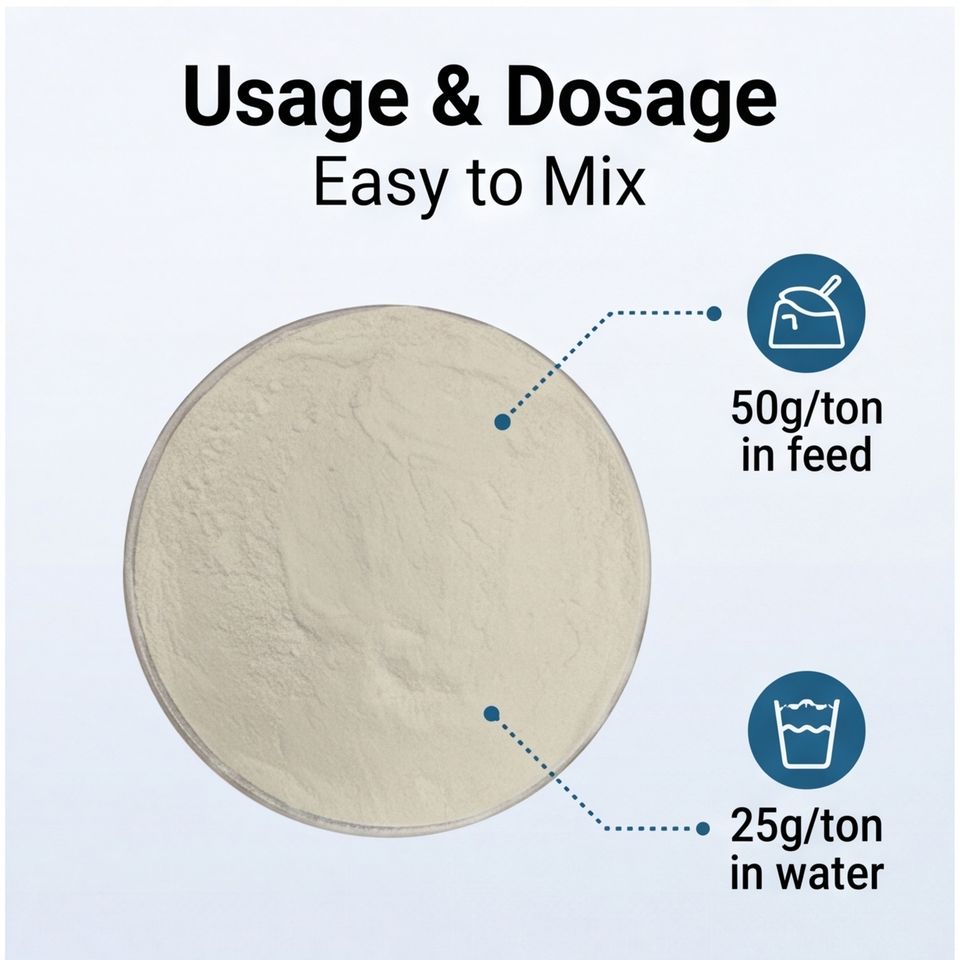 Usage & Dosage
Easy to Mix

50g/ton
in feed

25g/ton
in water